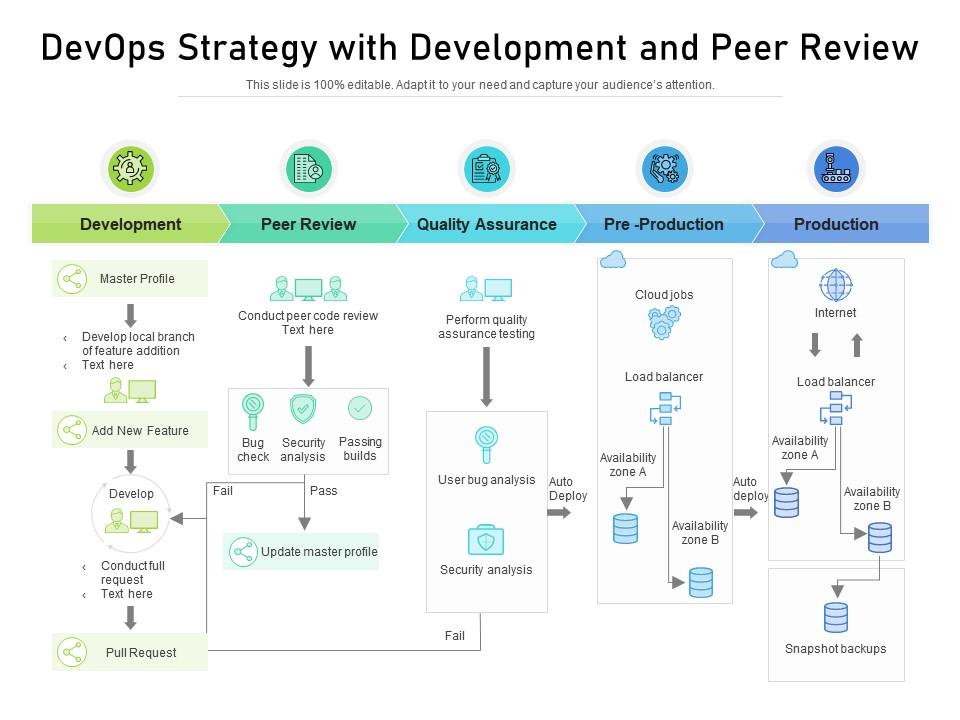 DevOps Strategy with Development and Peer Review

This slide is 100% editable. Adapt it to your need and capture your audience's attention.

Development

Peer Review

Quality Assurance

Pre -Production

Production

Master Profile

‹ Develop local branch of feature addition
‹ Text here

Add New Feature

Develop

‹ Conduct full request
‹ Text here

Pull Request

Conduct peer code review
Text here

Bug check

Security analysis

Passing builds

Fail

Pass

Update master profile

Perform quality assurance testing

User bug analysis

Security analysis

Fail

Auto Deploy

Cloud jobs

Load balancer

Availability zone A

Availability zone B

Auto deploy

Internet

Load balancer

Availability zone A

Availability zone B

Snapshot backups